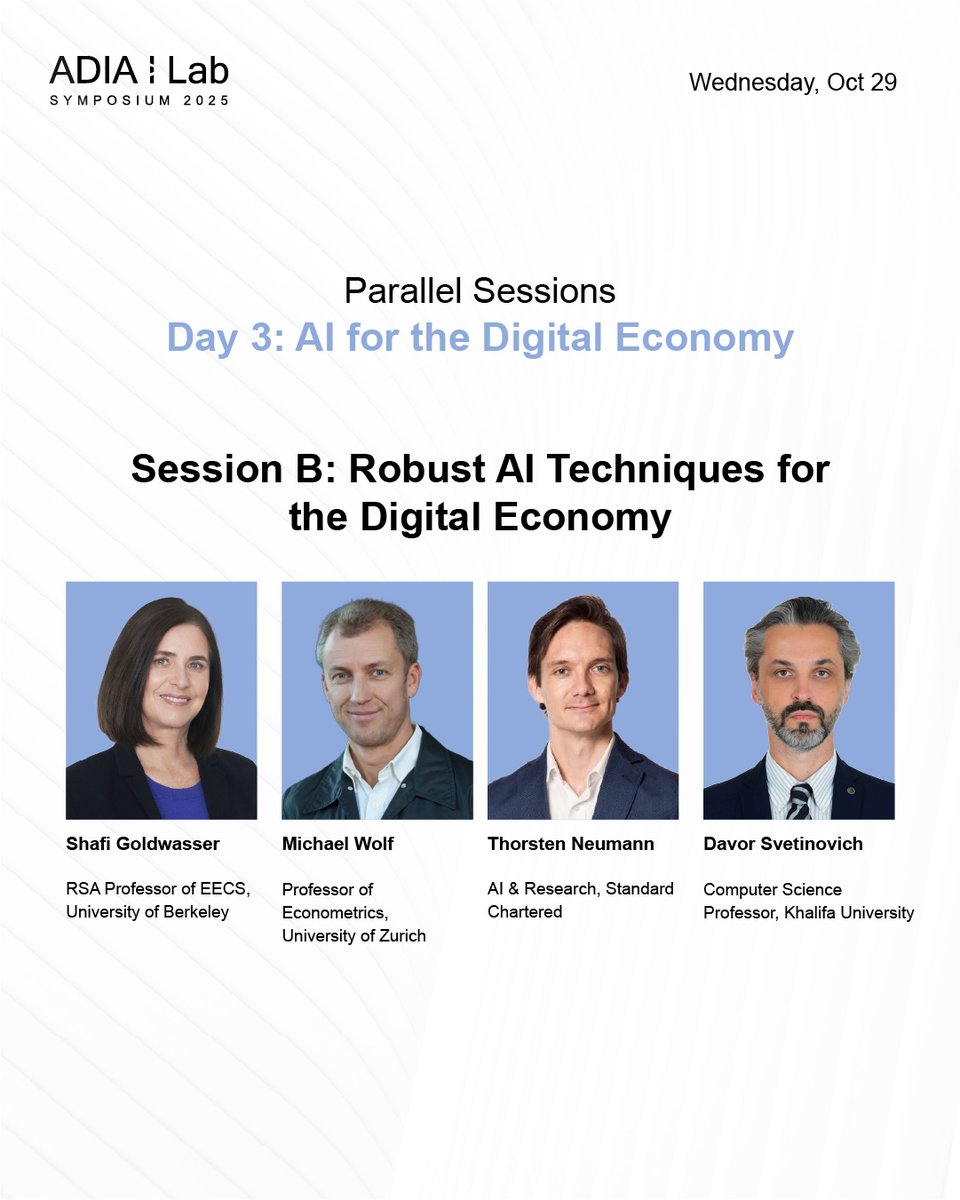 ADIA Lab
SYMPOSIUM 2025

Wednesday, Oct 29

Parallel Sessions
Day 3: AI for the Digital Economy

Session B: Robust AI Techniques for the Digital Economy

Shafi Goldwasser

RSA Professor of EECS, University of Berkeley

Michael Wolf

Professor of Econometrics, University of Zurich

Thorsten Neumann

AI & Research, Standard Chartered

Davor Svetinovich

Computer Science Professor, Khalifa University